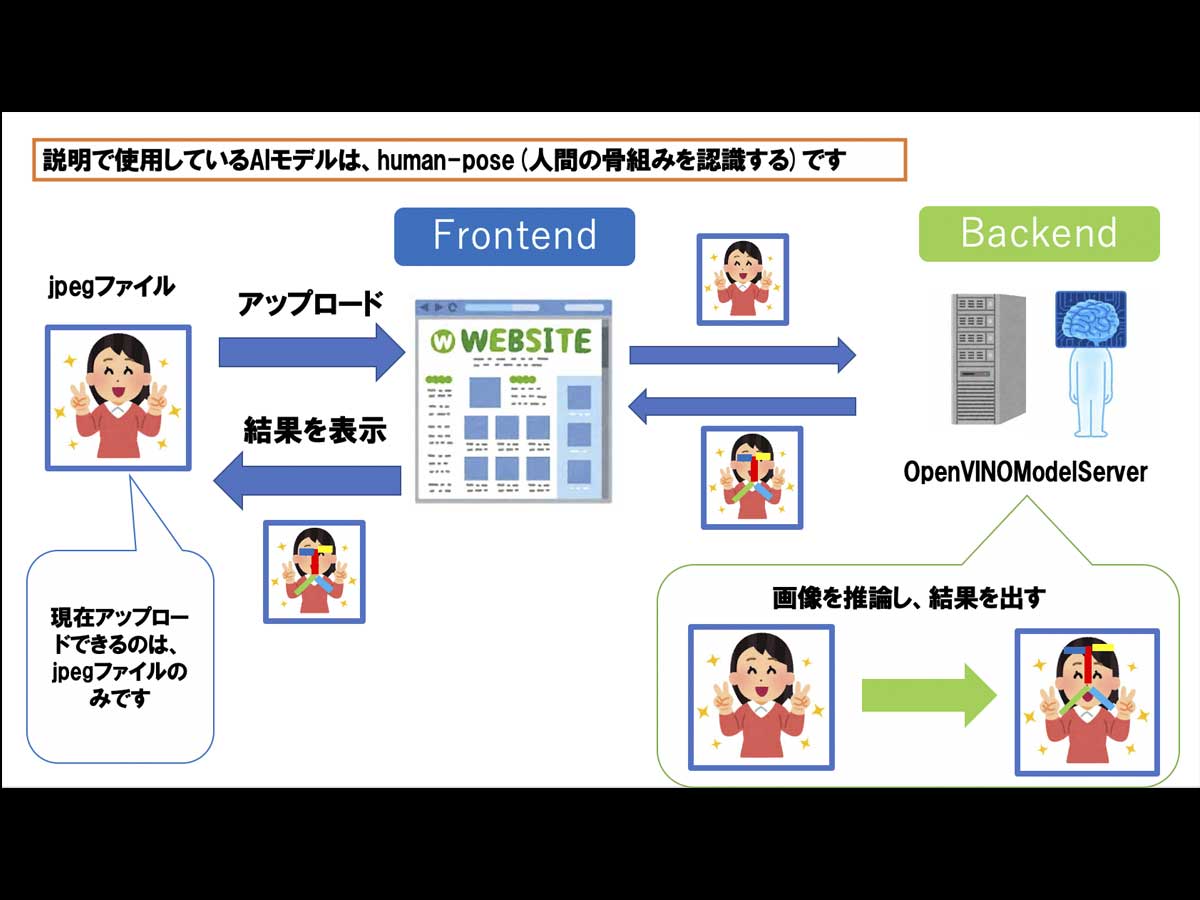 説明で使用しているAIモデルは、human-pose (人間の骨組みを認識する) です

Frontend

Backend

jpegファイル

アップロード

WEBSITE

結果を表示

OpenVINOModelServer

現在アップロードできるのは、jpegファイルのみです

画像を推論し、結果を出す